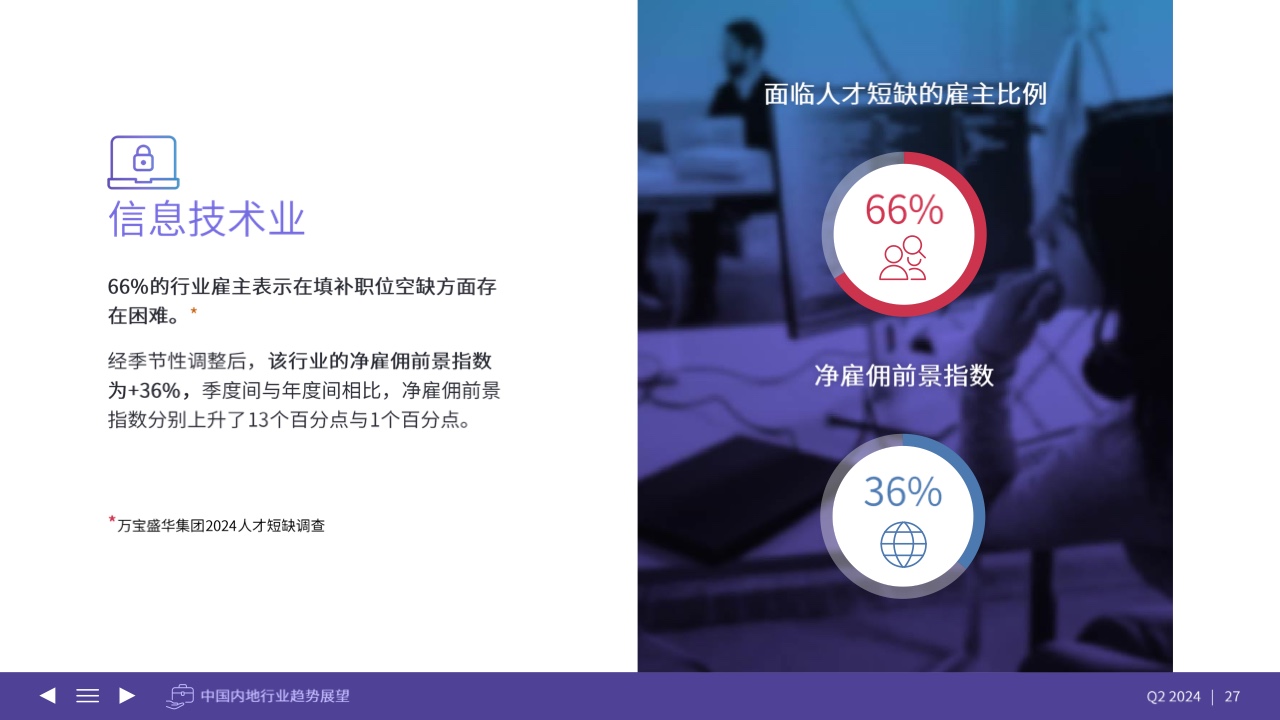 信息技术业

66%的行业雇主表示在填补职位空缺方面存在困难。*

经季节性调整后，该行业的净雇佣前景指数为+36%，季度间与年度间相比，净雇佣前景指数分别上升了13个百分点与1个百分点。

*万宝盛华集团2024人才短缺调查

面临人才短缺的雇主比例

66%

净雇佣前景指数

36%

中国内地行业趋势展望

Q2 2024 | 27